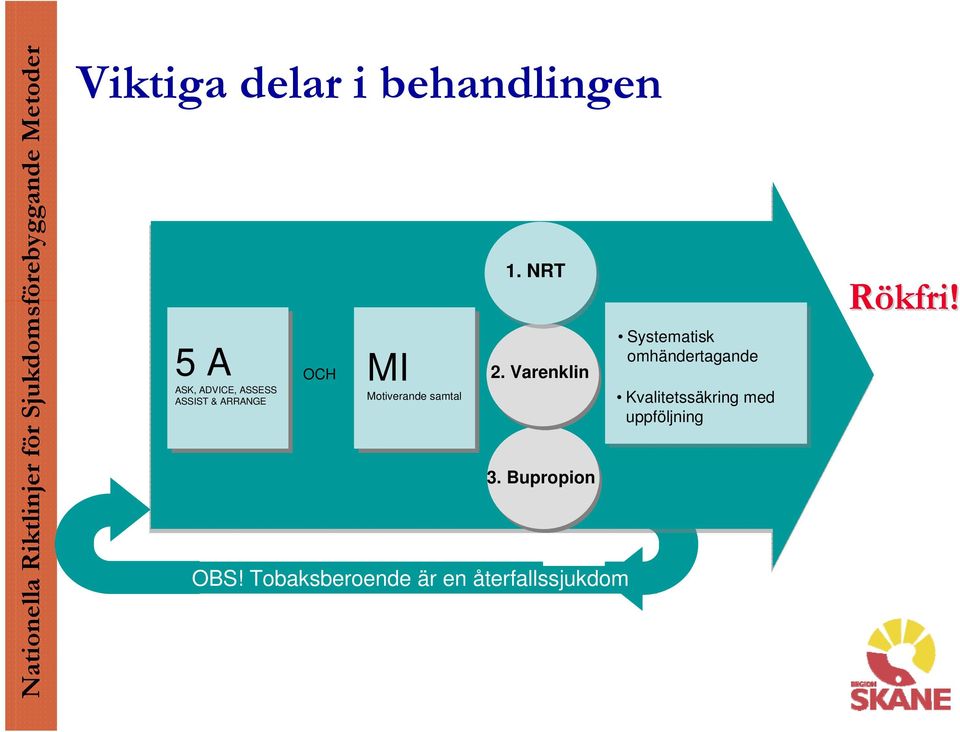 Nationella Riktlinjer för Sjukdomsförebyggande Metoder

Viktiga delar i behandlingen

5 A
ASK, ADVICE, ASSESS ASSIST & ARRANGE

OCH

MI
Motiverande samtal

1. NRT

2. Varenklin

3. Bupropion

• Systematisk omhändertagande

• Kvalitetssäkring med uppföljning

Rökfri!

OBS! Tobaksberoende är en återfallssjukdom

REGION SKÅNE